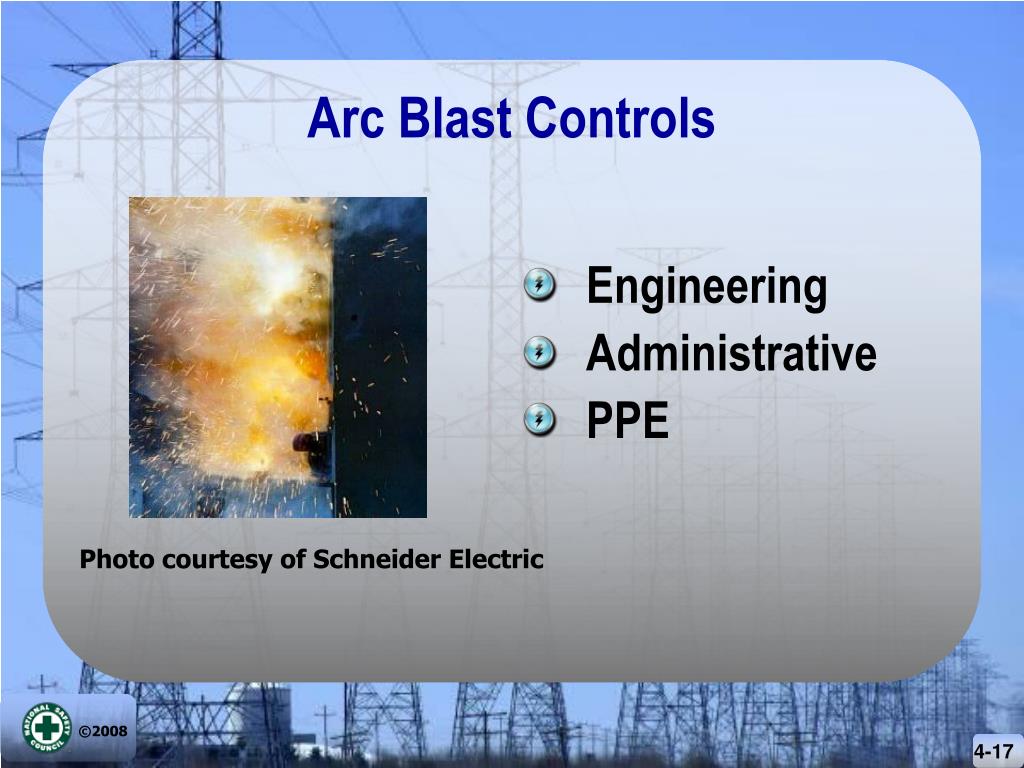 Arc Blast Controls

Engineering
Administrative
PPE

Photo courtesy of Schneider Electric

NATIONAL SAFETY COUNCIL

©2008

4-17